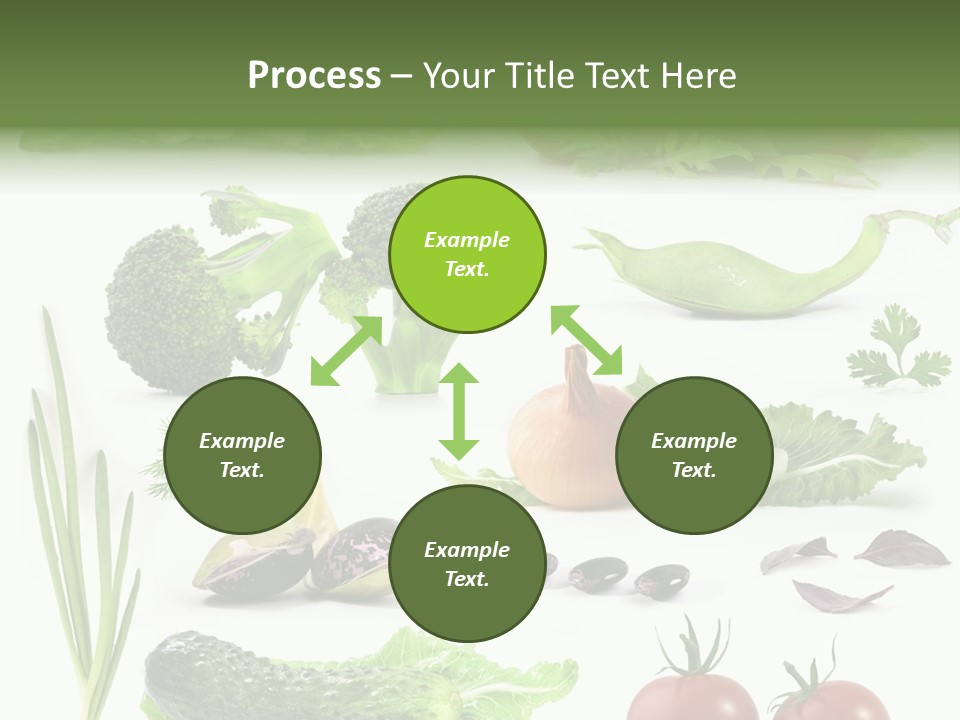 Process – Your Title Text Here

Example Text.

Example Text.

Example Text.

Example Text.